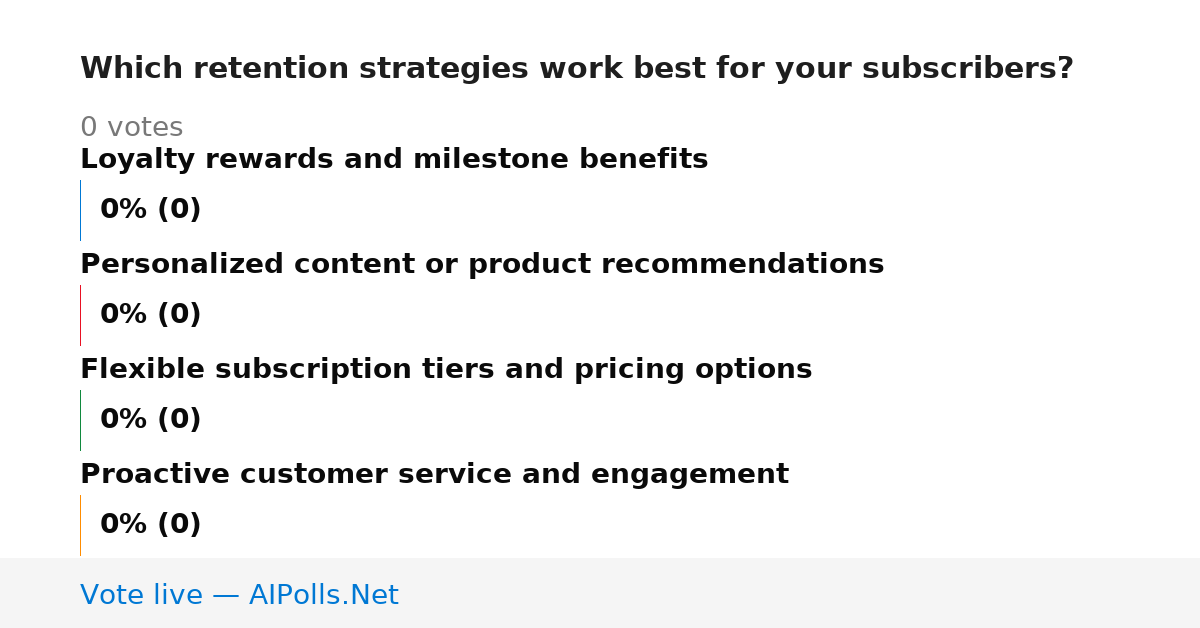 Which retention strategies work best for your subscribers?

0 votes

Loyalty rewards and milestone benefits

0% (0)

Personalized content or product recommendations

0% (0)

Flexible subscription tiers and pricing options

0% (0)

Proactive customer service and engagement

0% (0)

Vote live — AIPolls.Net